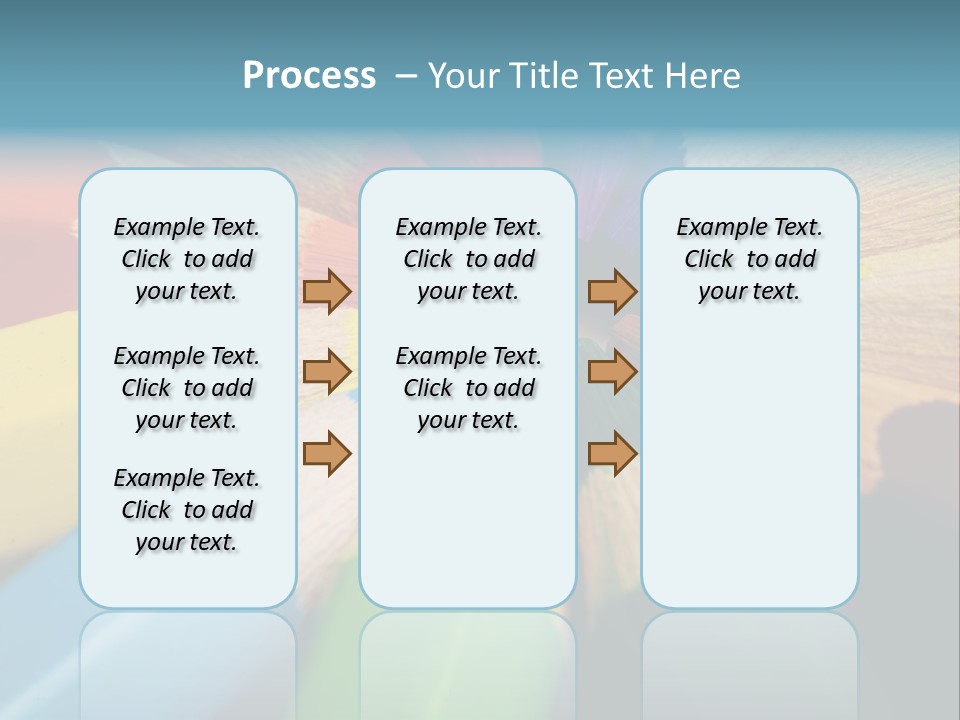 Process – Your Title Text Here

Example Text. Click to add your text.

Example Text. Click to add your text.

Example Text. Click to add your text.

Example Text. Click to add your text.

Example Text. Click to add your text.

Example Text. Click to add your text.